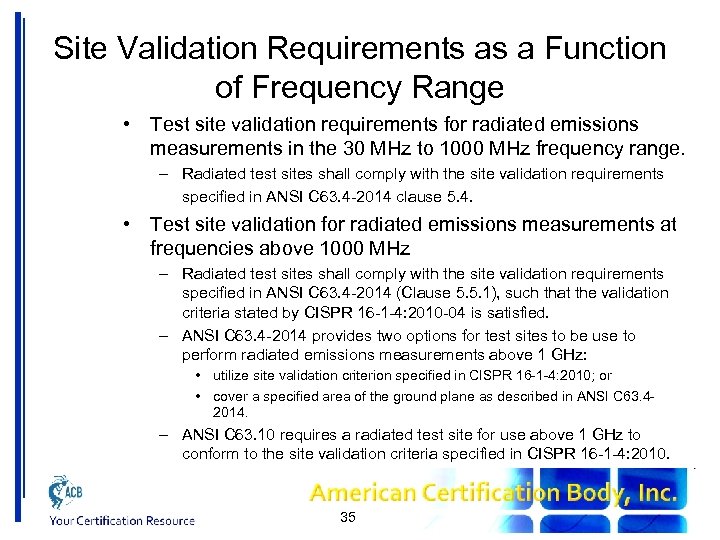 Site Validation Requirements as a Function of Frequency Range

• Test site validation requirements for radiated emissions measurements in the 30 MHz to 1000 MHz frequency range.
– Radiated test sites shall comply with the site validation requirements specified in ANSI C63.4-2014 clause 5.4.

• Test site validation for radiated emissions measurements at frequencies above 1000 MHz
– Radiated test sites shall comply with the site validation requirements specified in ANSI C63.4-2014 (Clause 5.5.1), such that the validation criteria stated by CISPR 16-1-4:2010-04 is satisfied.
– ANSI C63.4-2014 provides two options for test sites to be use to perform radiated emissions measurements above 1 GHz:
• utilize site validation criterion specified in CISPR 16-1-4:2010; or
• cover a specified area of the ground plane as described in ANSI C63.4-2014.
– ANSI C63.10 requires a radiated test site for use above 1 GHz to conform to the site validation criteria specified in CISPR 16-1-4:2010.

ACB
Your Certification Resource

American Certification Body, Inc.

35